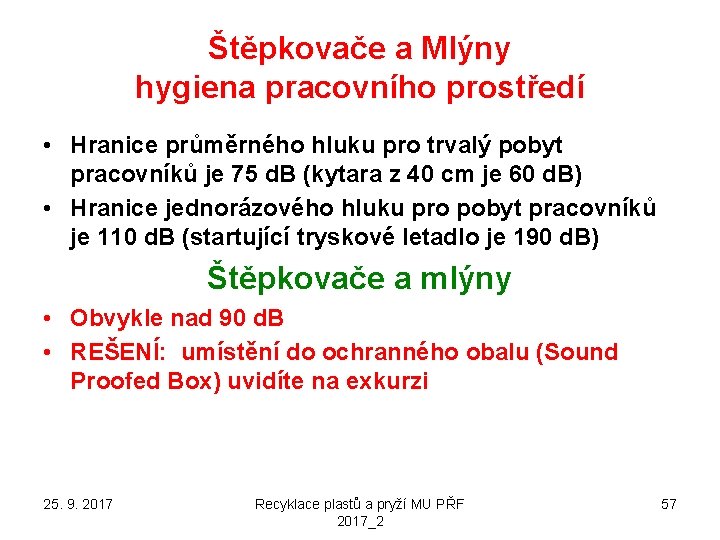 Štěpkovače a Mlýny
hygiena pracovního prostředí

• Hranice průměrného hluku pro trvalý pobyt pracovníků je 75 dB (kytara z 40 cm je 60 dB)
• Hranice jednorázového hluku pro pobyt pracovníků je 110 dB (startující tryskové letadlo je 190 dB)

Štěpkovače a mlýny

• Obvykle nad 90 dB
• REŠENÍ: umístění do ochranného obalu (Sound Proofed Box) uvidíte na exkurzi

25. 9. 2017

Recyklace plastů a pryží MU PŘF 2017_2

57